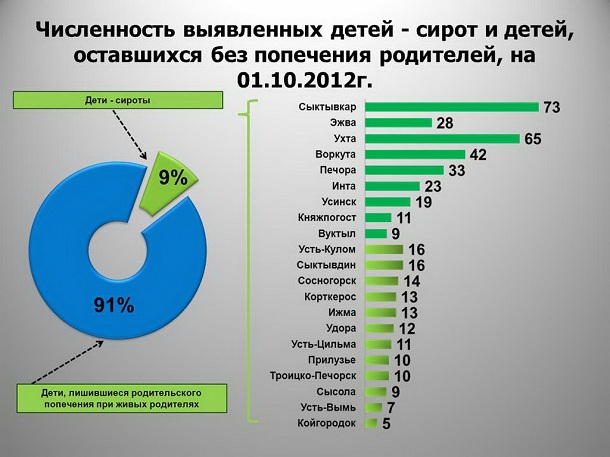 Численность выявленных детей - сирот и детей, оставшихся без попечения родителей, на 01.10.2012г.

Дети - сироты

9%

91%

Дети, лишившиеся родительского попечения при живых родителях

Сыктывкар 73
Эжва 28
Ухта 65
Воркута 42
Печора 33
Инта 23
Усинск 19
Княжпогост 11
Вуктыл 9
Усть-Кулом 16
Сыктывдин 16
Сосногорск 14
Корткерос 13
Ижма 13
Удора 12
Усть-Цильма 11
Прилузье 10
Троицко-Печорск 10
Сысола 9
Усть-Вымь 7
Койгородок 5